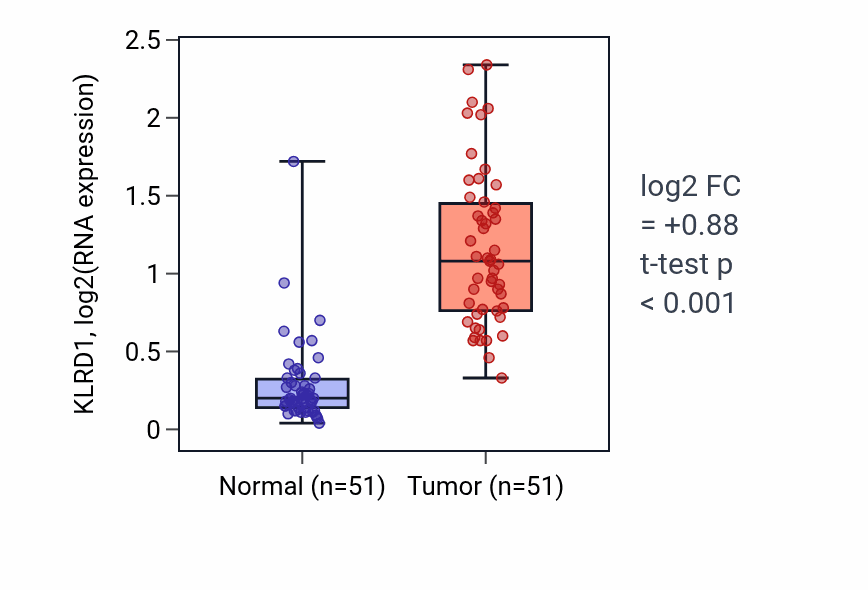 KLRD1, log2(RNA expression)

2.5
2
1.5
1
0.5
0

Normal (n=51)
Tumor (n=51)

log2 FC
= +0.88
t-test p
< 0.001